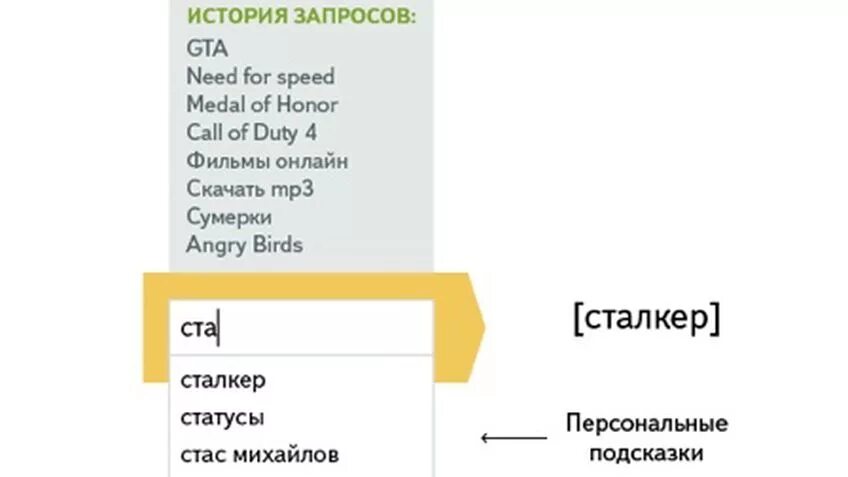 ИСТОРИЯ ЗАПРОСОВ:
GTA
Need for speed
Medal of Honor
Call of Duty 4
Фильмы онлайн
Скачать mp3
Сумерки
Angry Birds

ста

[сталкер]

сталкер
статусы
стас михайлов

Персональные подсказки